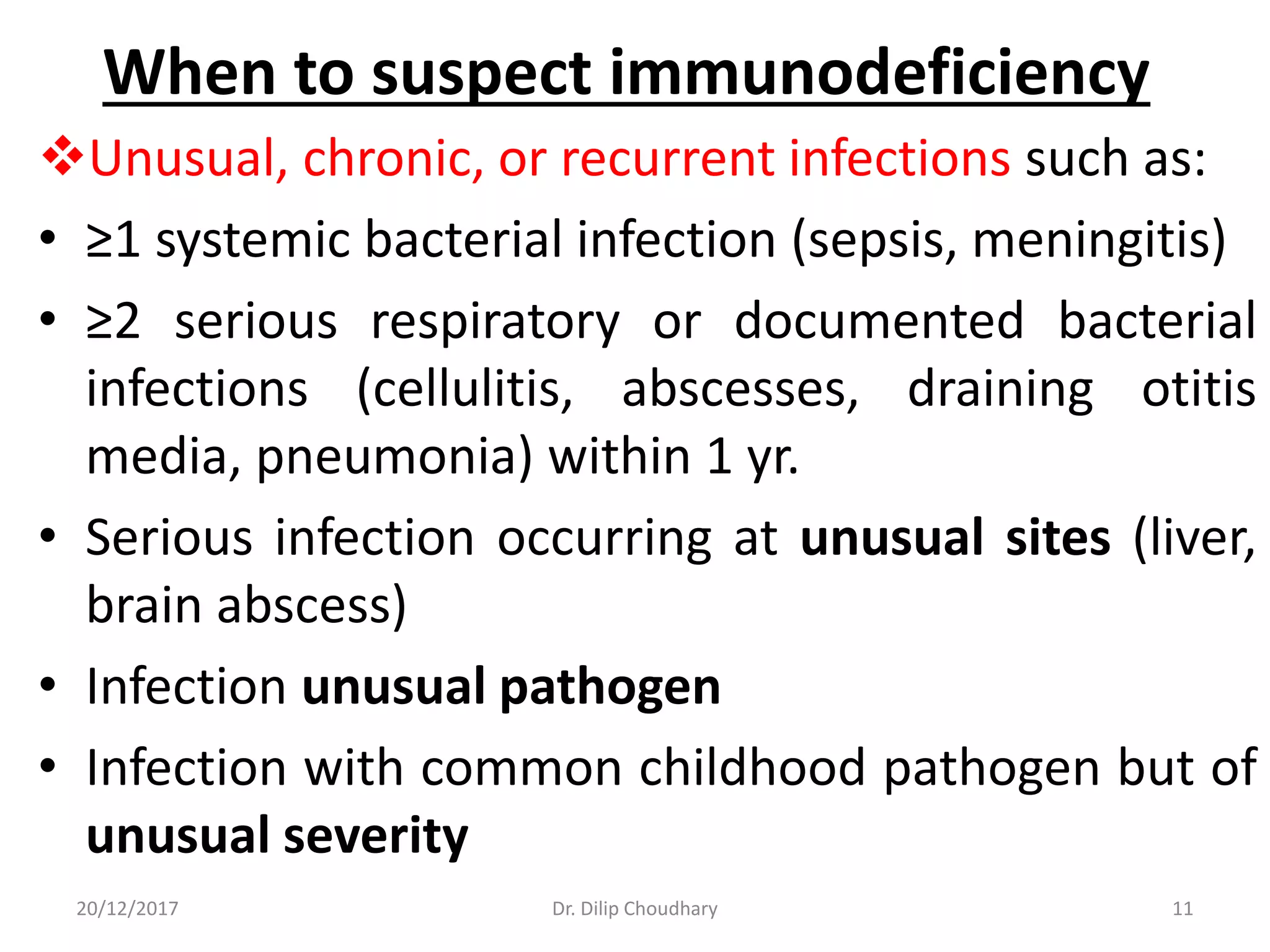 When to suspect immunodeficiency

❖Unusual, chronic, or recurrent infections such as:

• ≥1 systemic bacterial infection (sepsis, meningitis)

• ≥2 serious respiratory or documented bacterial infections (cellulitis, abscesses, draining otitis media, pneumonia) within 1 yr.

• Serious infection occurring at unusual sites (liver, brain abscess)

• Infection unusual pathogen

• Infection with common childhood pathogen but of unusual severity

20/12/2017 Dr. Dilip Choudhary 11